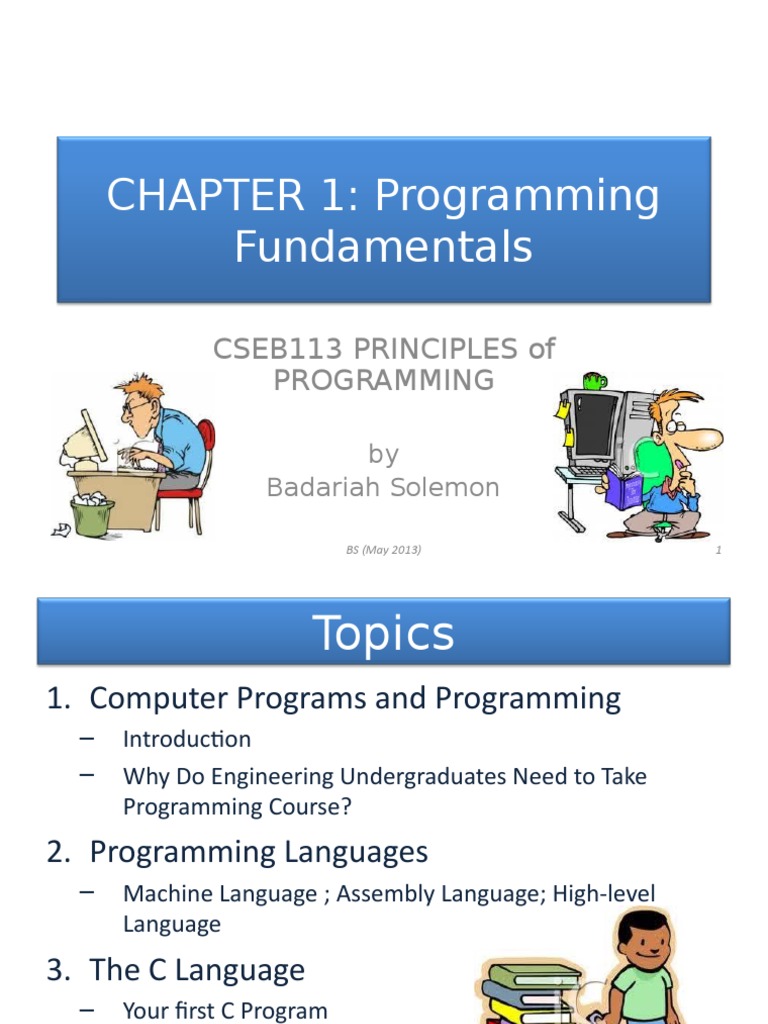 CHAPTER 1: Programming Fundamentals

CSEB113 PRINCIPLES of PROGRAMMING

by
Badariah Solemon

BS (May 2013)

1

Topics

1. Computer Programs and Programming
– Introduction
– Why Do Engineering Undergraduates Need to Take Programming Course?

2. Programming Languages
– Machine Language ; Assembly Language; High-level Language

3. The C Language
– Your first C Program